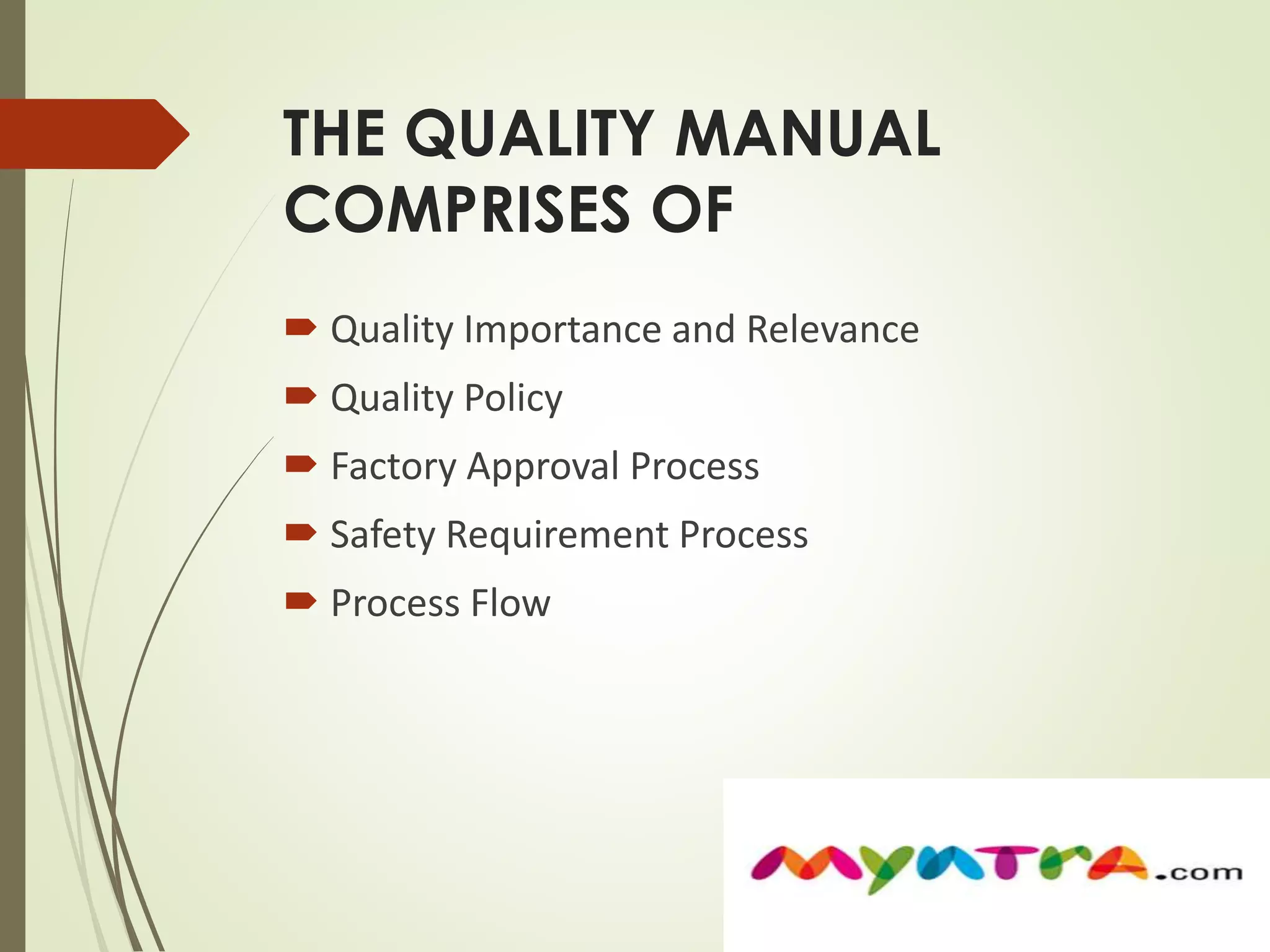 THE QUALITY MANUAL COMPRISES OF

Quality Importance and Relevance
Quality Policy
Factory Approval Process
Safety Requirement Process
Process Flow

myntra.com